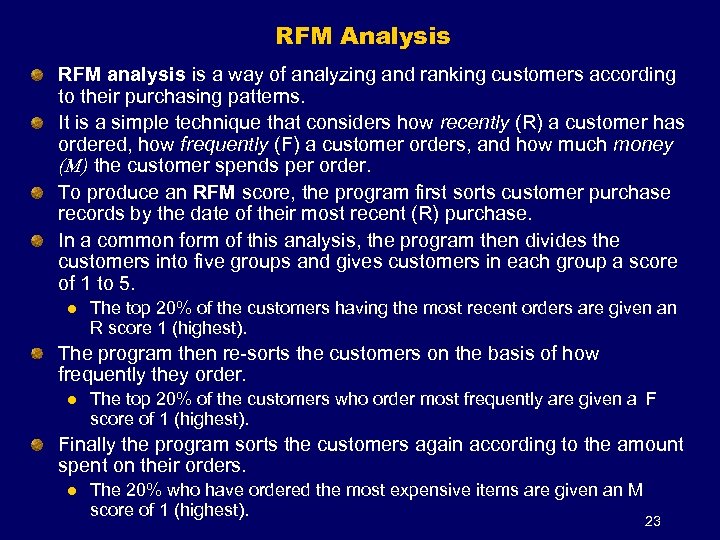 RFM Analysis

RFM analysis is a way of analyzing and ranking customers according to their purchasing patterns.

It is a simple technique that considers how recently (R) a customer has ordered, how frequently (F) a customer orders, and how much money (M) the customer spends per order.

To produce an RFM score, the program first sorts customer purchase records by the date of their most recent (R) purchase.

In a common form of this analysis, the program then divides the customers into five groups and gives customers in each group a score of 1 to 5.

The top 20% of the customers having the most recent orders are given an R score 1 (highest).

The program then re-sorts the customers on the basis of how frequently they order.

The top 20% of the customers who order most frequently are given a F score of 1 (highest).

Finally the program sorts the customers again according to the amount spent on their orders.

The 20% who have ordered the most expensive items are given an M score of 1 (highest).

23